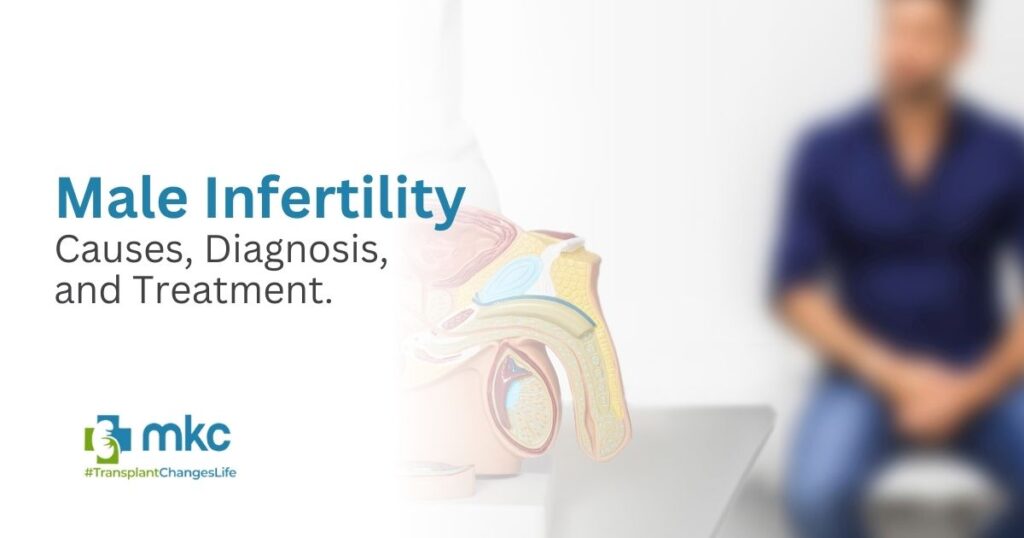 Male Infertility
Causes, Diagnosis, and Treatment.

mkc
#TransplantChangesLife